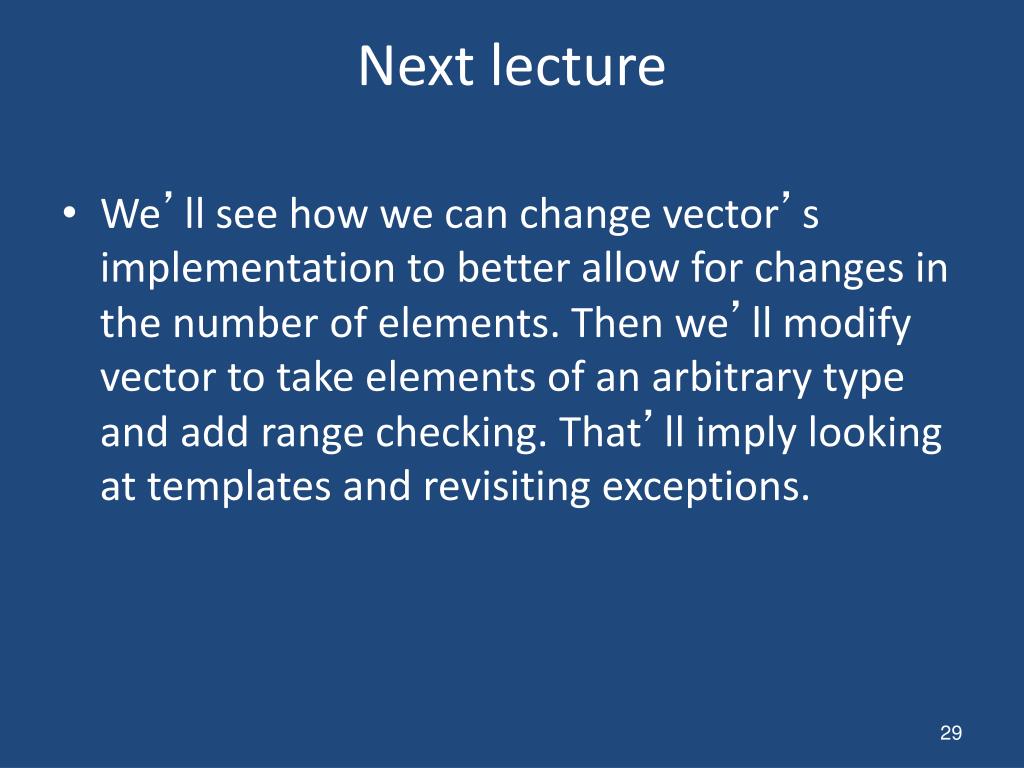 Next lecture

• We’ll see how we can change vector’s implementation to better allow for changes in the number of elements. Then we’ll modify vector to take elements of an arbitrary type and add range checking. That’ll imply looking at templates and revisiting exceptions.

29